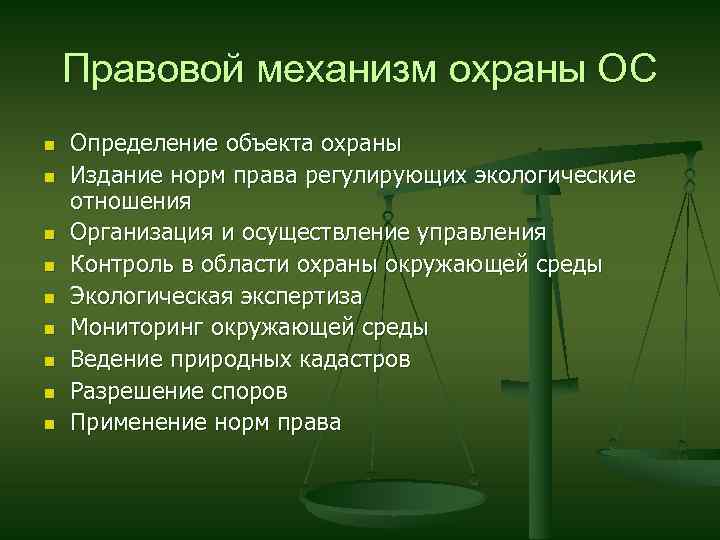 Правовой механизм охраны ОС

- Определение объекта охраны
- Издание норм права регулирующих экологические отношения
- Организация и осуществление управления
- Контроль в области охраны окружающей среды
- Экологическая экспертиза
- Мониторинг окружающей среды
- Ведение природных кадастров
- Разрешение споров
- Применение норм права